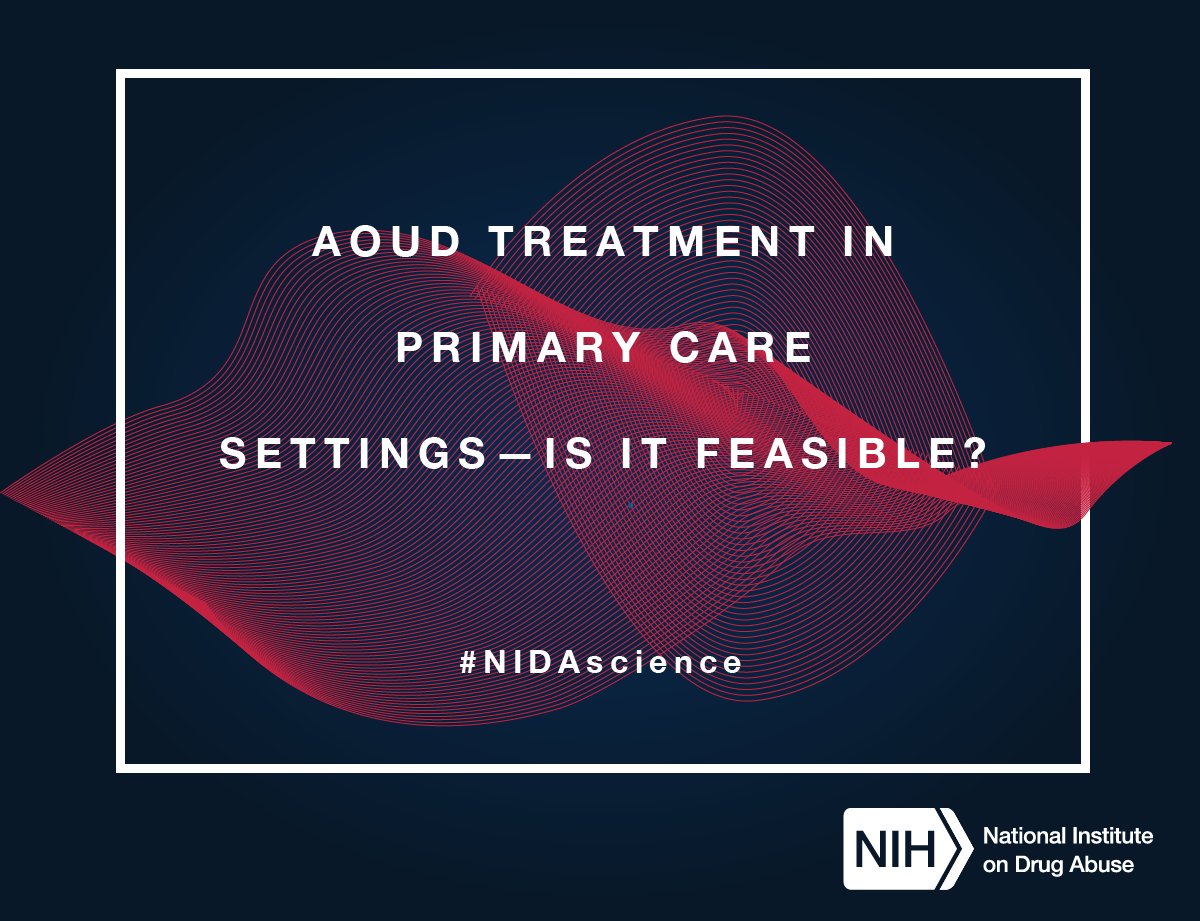 AOUD TREATMENT IN PRIMARY CARE SETTINGS—IS IT FEASIBLE?

#NIDAscience

NIH National Institute on Drug Abuse